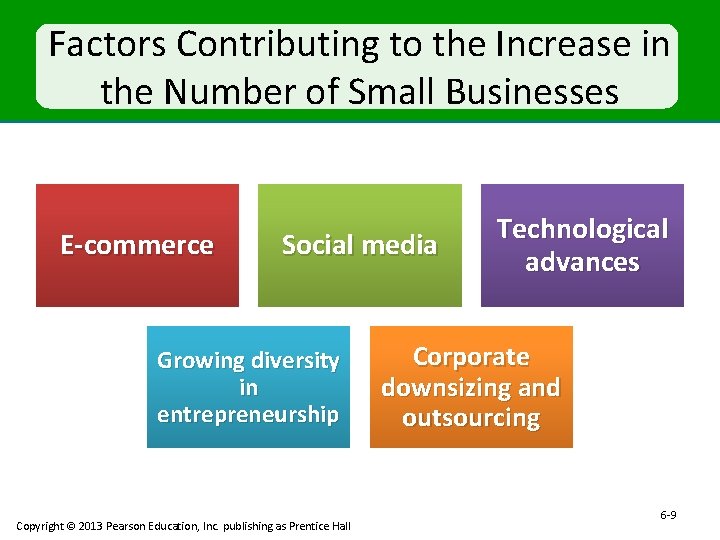 Factors Contributing to the Increase in the Number of Small Businesses

E-commerce

Social media

Technological advances

Growing diversity in entrepreneurship

Corporate downsizing and outsourcing

6-9

Copyright © 2013 Pearson Education, Inc. publishing as Prentice Hall